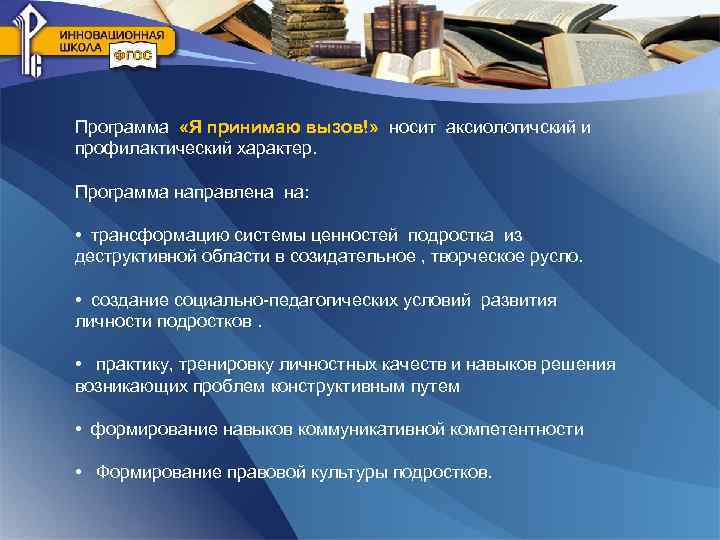 ИННОВАЦИОННАЯ ШКОЛА ФГОС

Программа «Я принимаю вызов!» носит аксиологичский и профилактический характер.

Программа направлена на:

• трансформацию системы ценностей подростка из деструктивной области в созидательное , творческое русло.

• создание социально-педагогических условий развития личности подростков .

• практику, тренировку личностных качеств и навыков решения возникающих проблем конструктивным путем

• формирование навыков коммуникативной компетентности

• Формирование правовой культуры подростков.